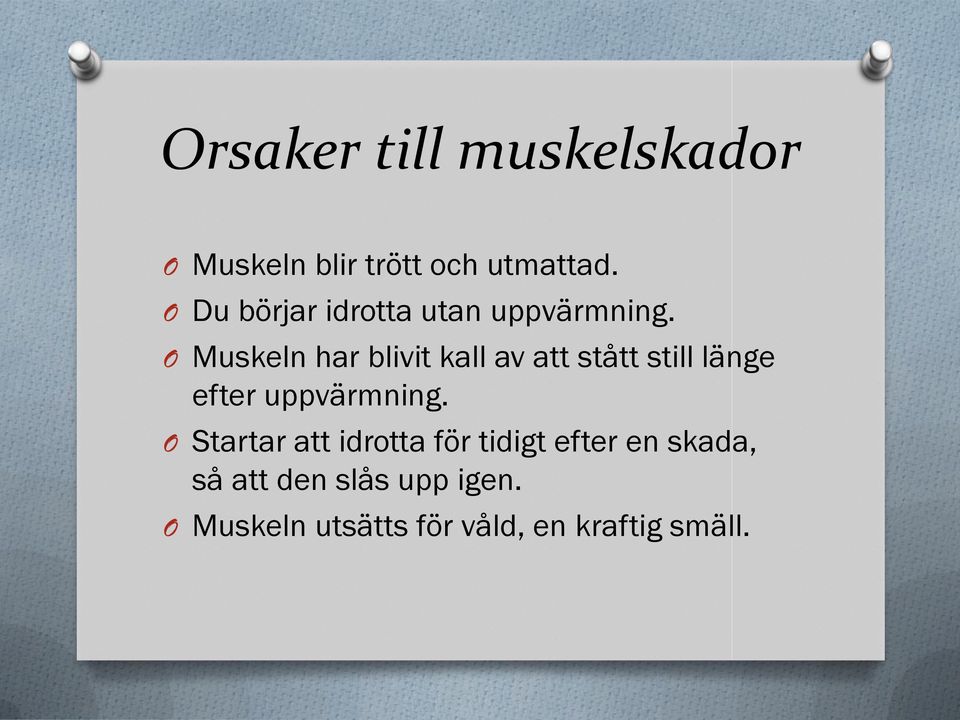 Orsaker till muskelskador

O Muskeln blir trött och utmattad.
O Du börjar idrotta utan uppvärmning.
O Muskeln har blivit kall av att stått still länge efter uppvärmning.
O Startar att idrotta för tidigt efter en skada, så att den slås upp igen.
O Muskeln utsätts för våld, en kraftig smäll.